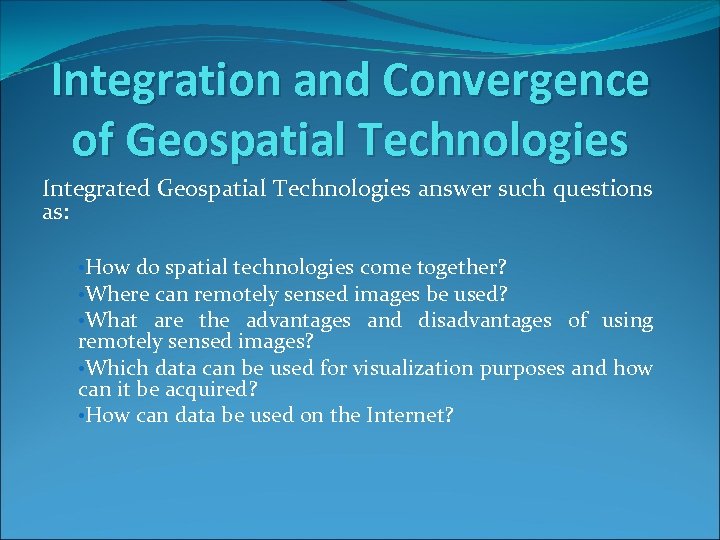 Integration and Convergence of Geospatial Technologies

Integrated Geospatial Technologies answer such questions as:

•How do spatial technologies come together?
•Where can remotely sensed images be used?
•What are the advantages and disadvantages of using remotely sensed images?
•Which data can be used for visualization purposes and how can it be acquired?
•How can data be used on the Internet?